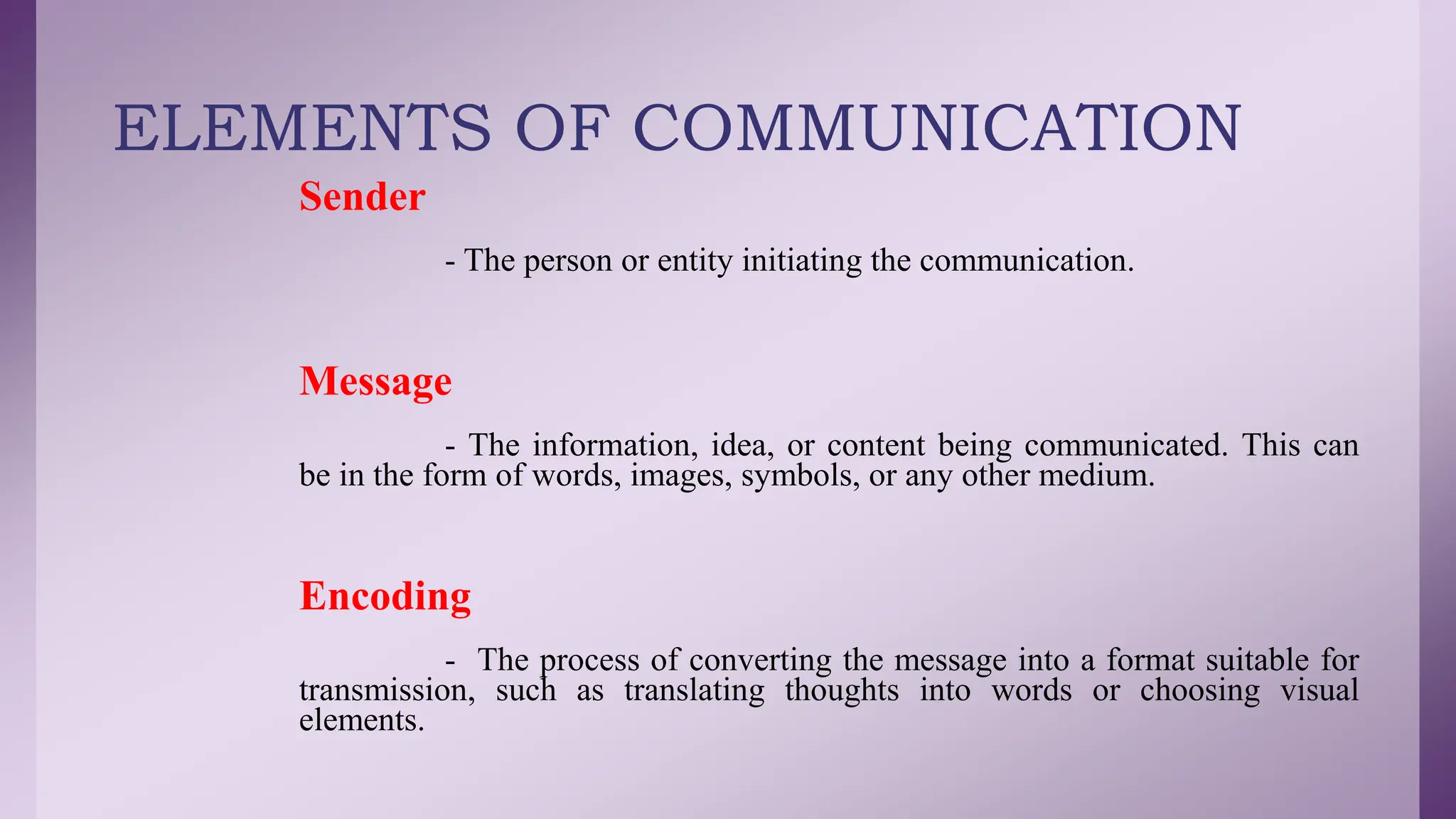 ELEMENTS OF COMMUNICATION

Sender

- The person or entity initiating the communication.

Message

- The information, idea, or content being communicated. This can be in the form of words, images, symbols, or any other medium.

Encoding

- The process of converting the message into a format suitable for transmission, such as translating thoughts into words or choosing visual elements.